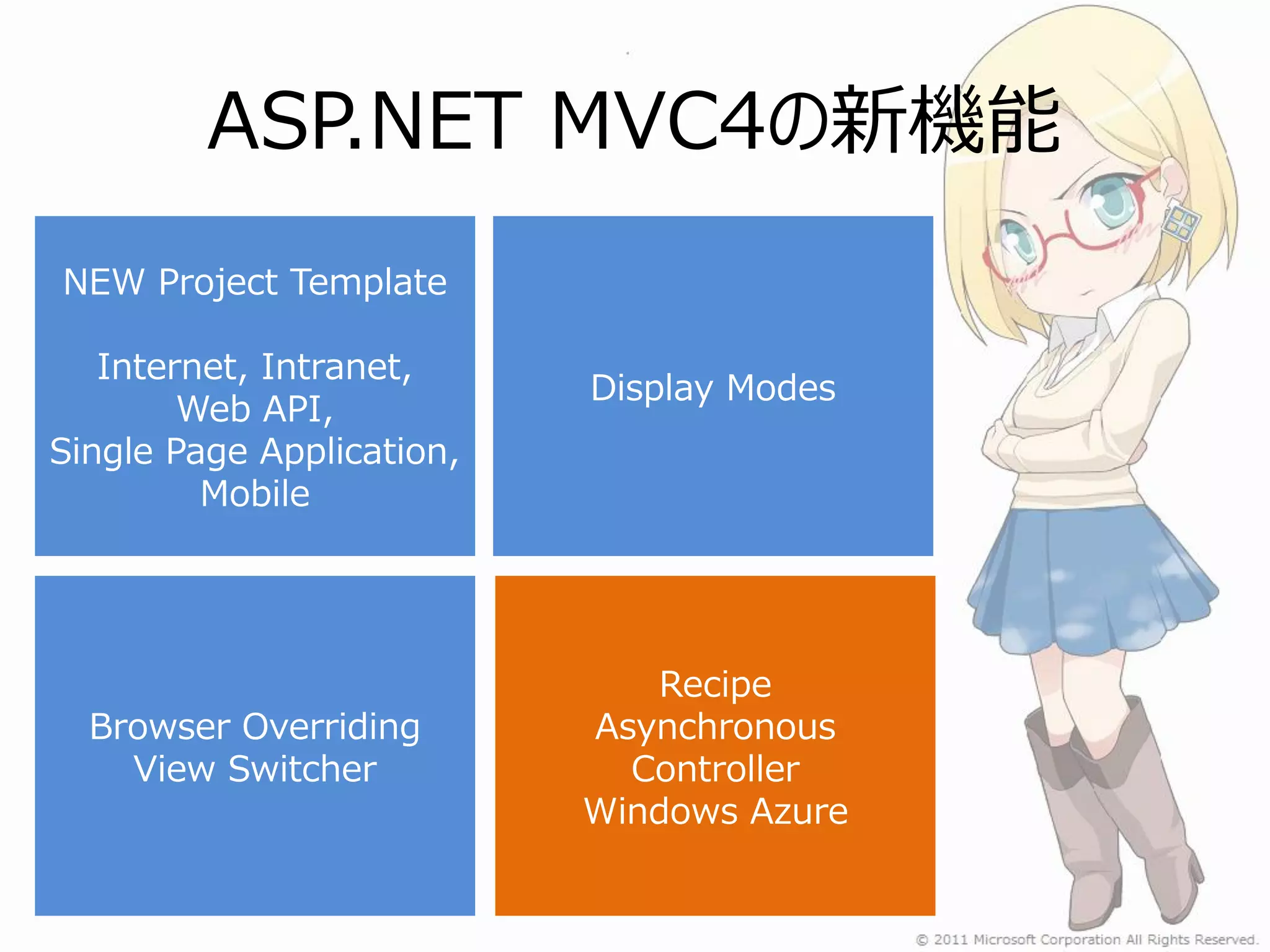 ASP.NET MVC4の新機能

NEW Project Template

Internet, Intranet, Web API, Single Page Application, Mobile

Display Modes

Browser Overriding View Switcher

Recipe Asynchronous Controller Windows Azure

© 2011 Microsoft Corporation All Rights Reserved.